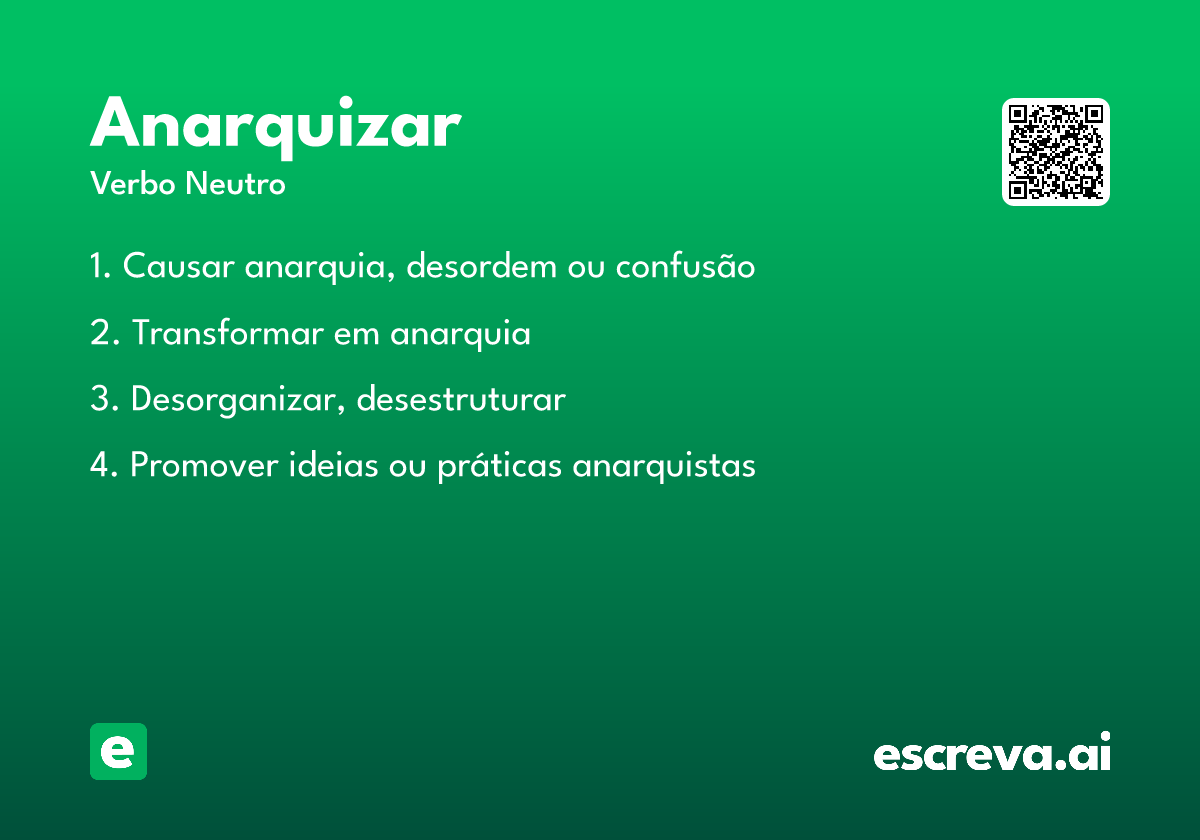 Anarquizar
Verbo Neutro

1. Causar anarquia, desordem ou confusão

2. Transformar em anarquia

3. Desorganizar, desestruturar

4. Promover ideias ou práticas anarquistas

e

escreva.ai